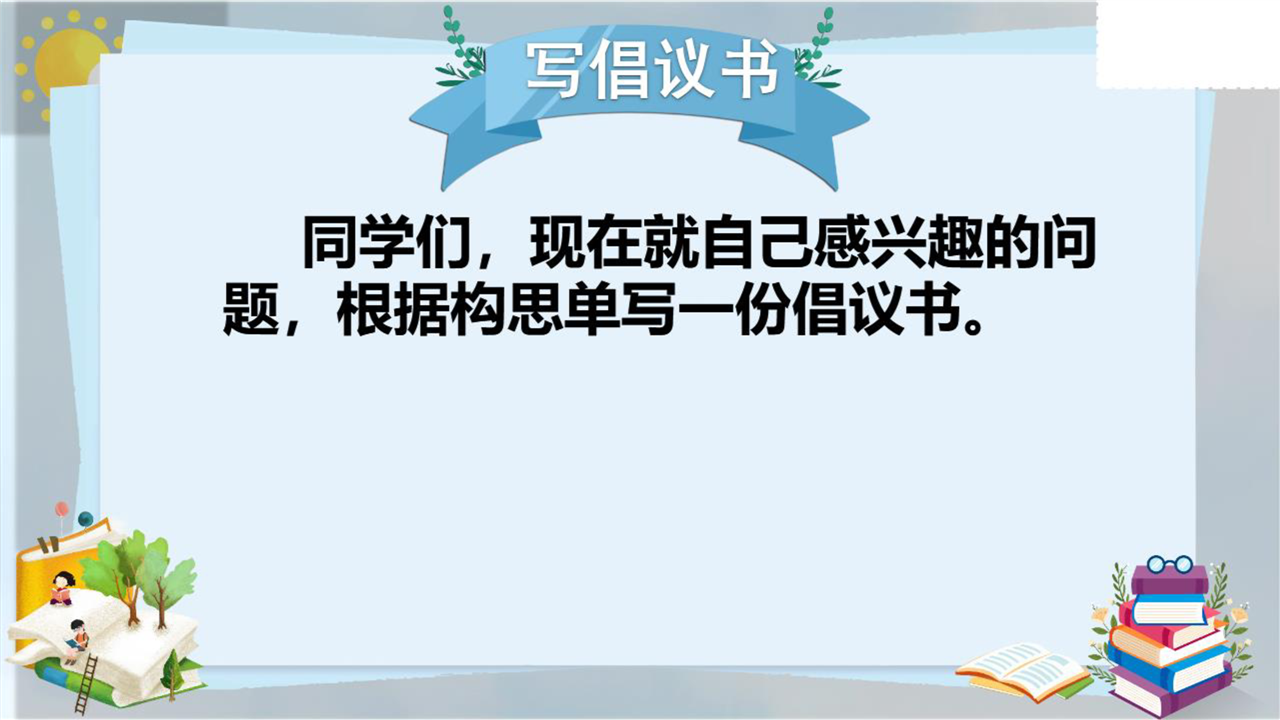 写倡议书

同学们，现在就自己感兴趣的问题，根据构思单写一份倡议书。